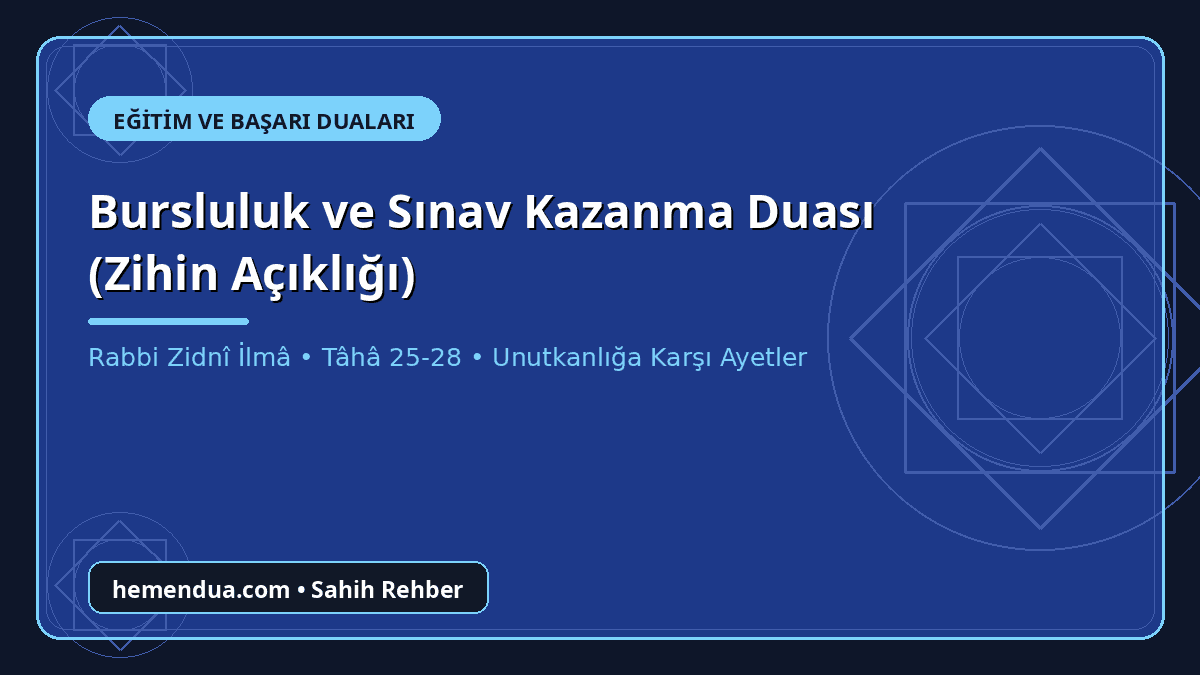 EĞİTİM VE BAŞARI DUALARI

Bursluluk ve Sınav Kazanma Duası (Zihin Açıklığı)

Rabbi Zidnî İlmâ • Tâhâ 25-28 • Unutkanlığa Karşı Ayetler

hemendua.com • Sahih Rehber